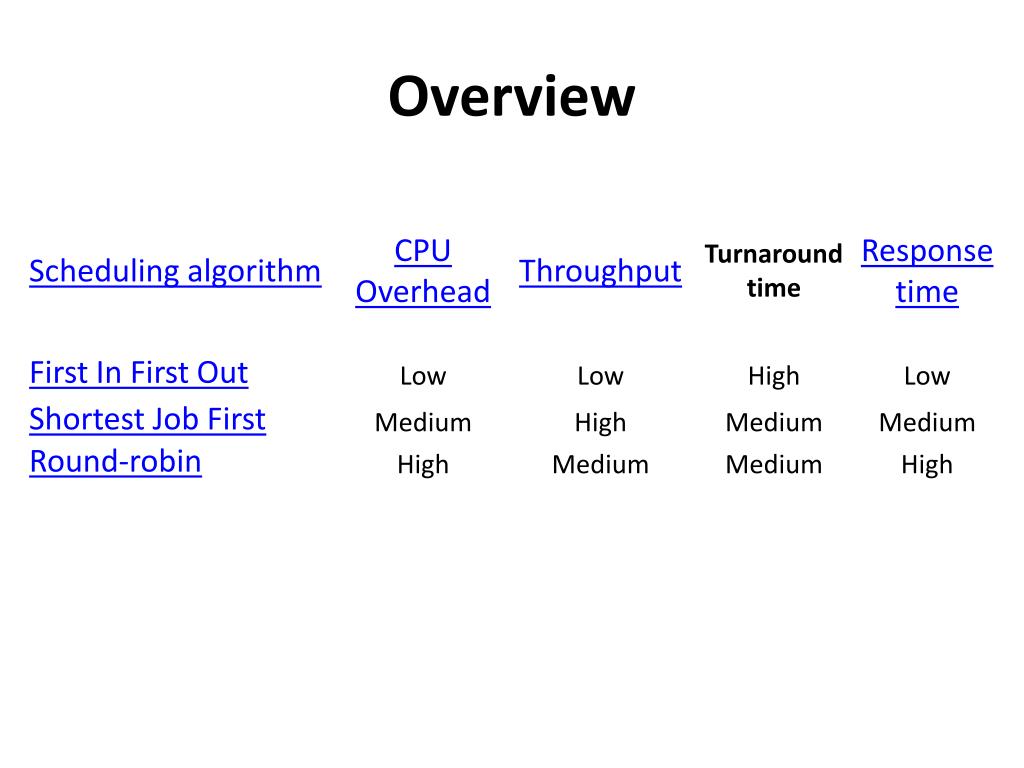 Overview

| Scheduling algorithm | CPU Overhead | Throughput | Turnaround time | Response time |
|---|---|---|---|---|
| First In First Out | Low | Low | High | Low |
| Shortest Job First | Medium | High | Medium | Medium |
| Round-robin | High | Medium | Medium | High |